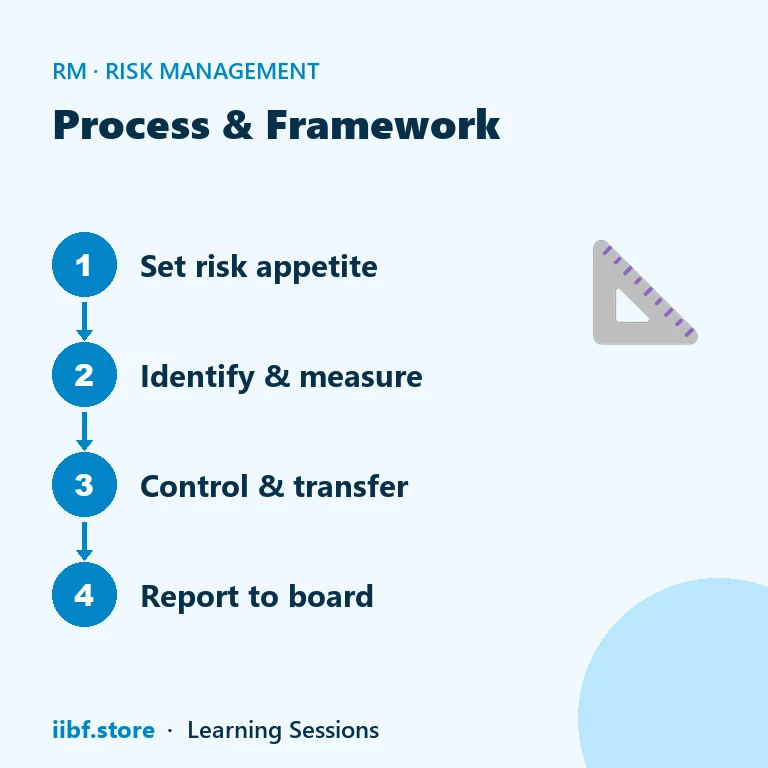 RM · RISK MANAGEMENT

Process & Framework

1 Set risk appetite

2 Identify & measure

3 Control & transfer

4 Report to board

iibf.store · Learning Sessions